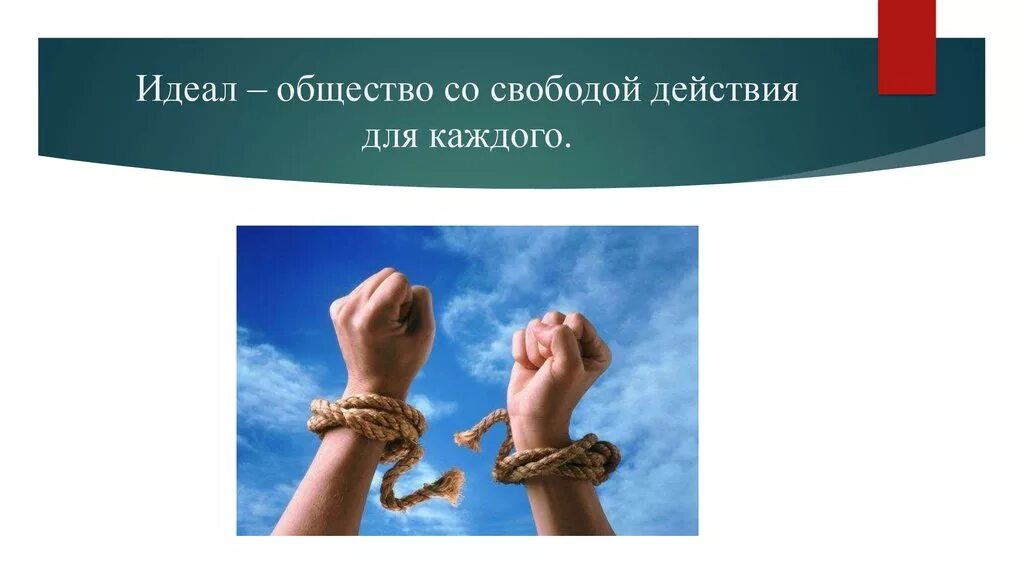 Идеал – общество со свободой действия для каждого.